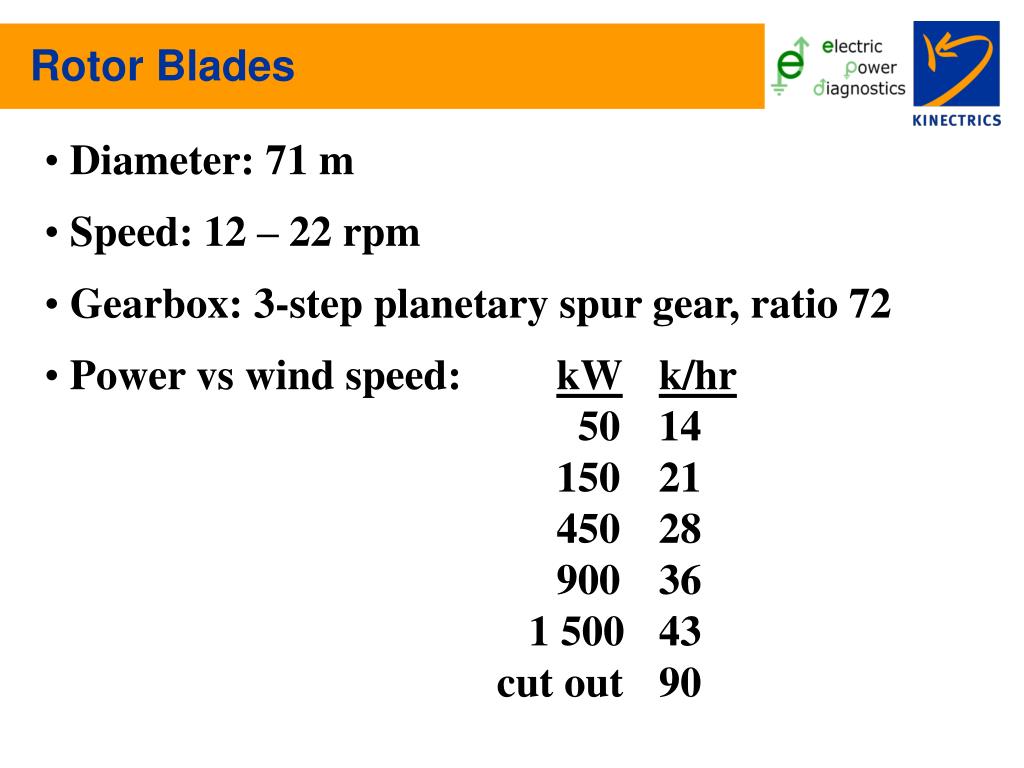 Rotor Blades

electric power diagnostics

KINECTRICS

• Diameter: 71 m

• Speed: 12 – 22 rpm

• Gearbox: 3-step planetary spur gear, ratio 72

• Power vs wind speed:

| kW | k/hr |
|---|---|
| 50 | 14 |
| 150 | 21 |
| 450 | 28 |
| 900 | 36 |
| 1 500 | 43 |
| cut out | 90 |